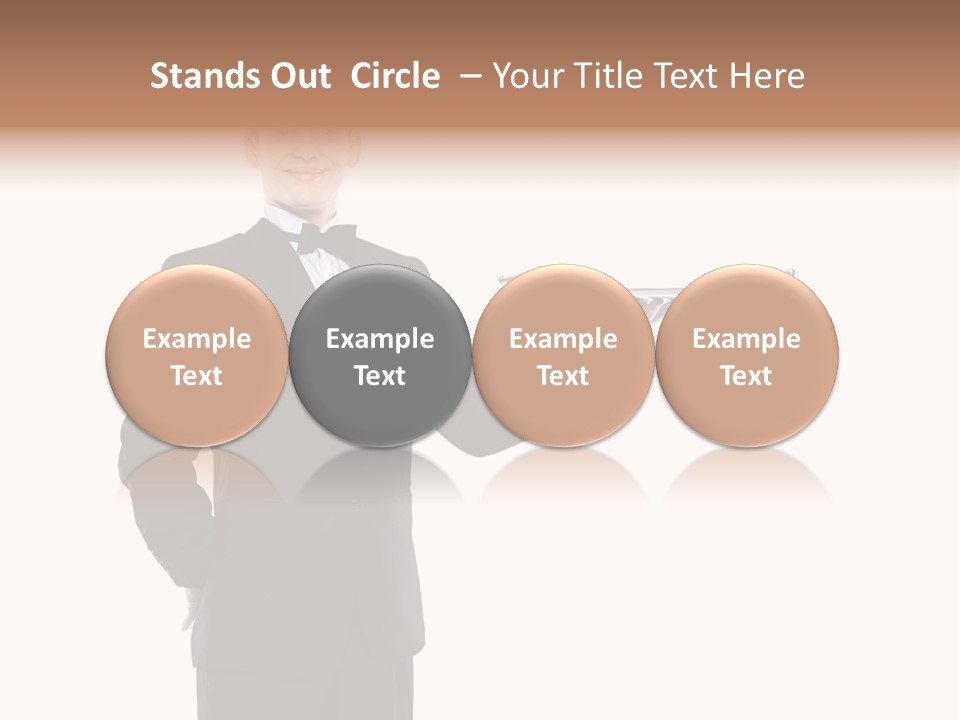 Stands Out Circle – Your Title Text Here

Example Text

Example Text

Example Text

Example Text